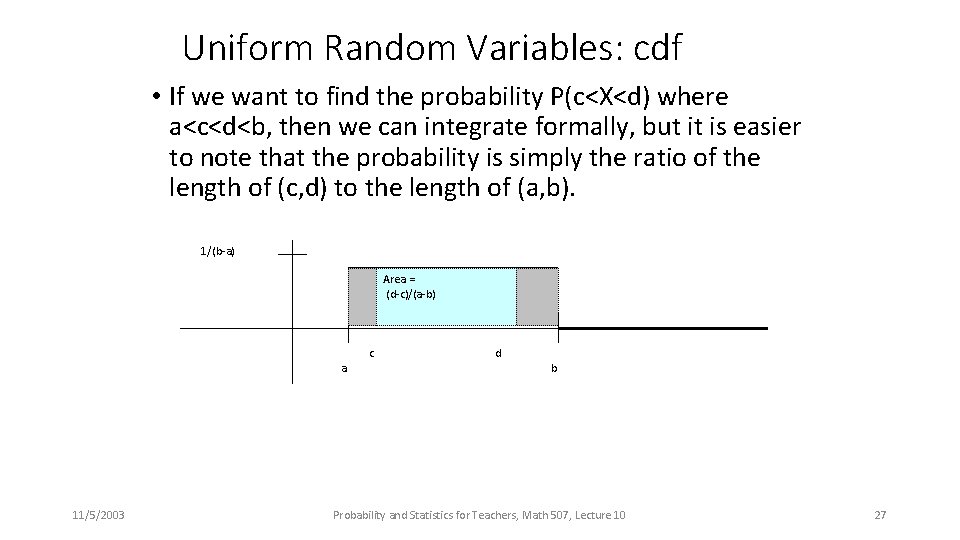 Uniform Random Variables: cdf

• If we want to find the probability P(c<X<d) where a<c<d<b, then we can integrate formally, but it is easier to note that the probability is simply the ratio of the length of (c,d) to the length of (a,b).

1/(b-a)

Area = (d-c)/(a-b)

c

d

a

b

11/5/2003

Probability and Statistics for Teachers, Math 507, Lecture 10

27